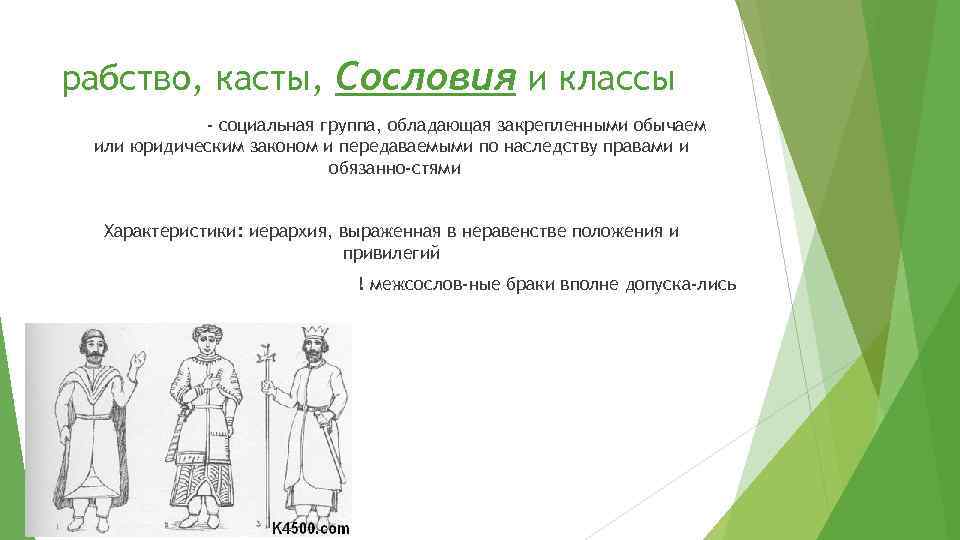 рабство, касты, Сословия и классы

- социальная группа, обладающая закрепленными обычаем или юридическим законом и передаваемыми по наследству правами и обязанно-стями

Характеристики: иерархия, выраженная в неравенстве положения и привилегий

! межсослов-ные браки вполне допуска-лись

K4500.com